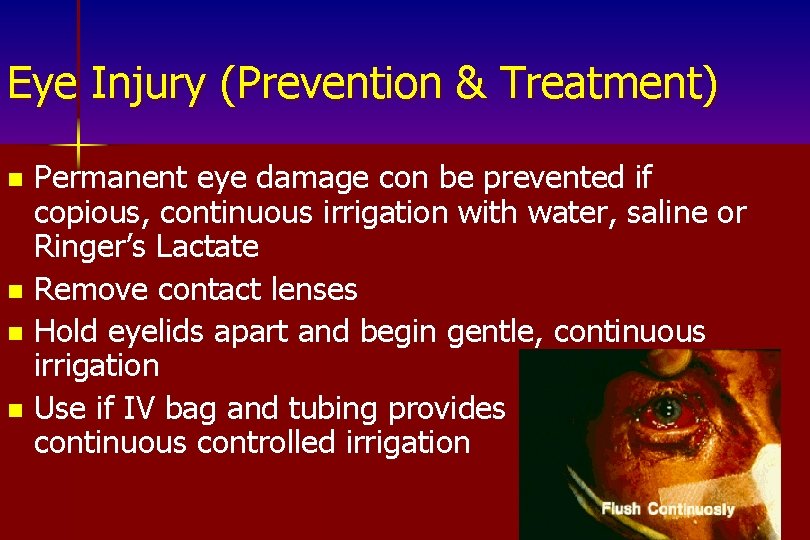 Eye Injury (Prevention & Treatment)

- Permanent eye damage con be prevented if copious, continuous irrigation with water, saline or Ringer's Lactate
- Remove contact lenses
- Hold eyelids apart and begin gentle, continuous irrigation
- Use if IV bag and tubing provides continuous controlled irrigation

Flush Continuosly